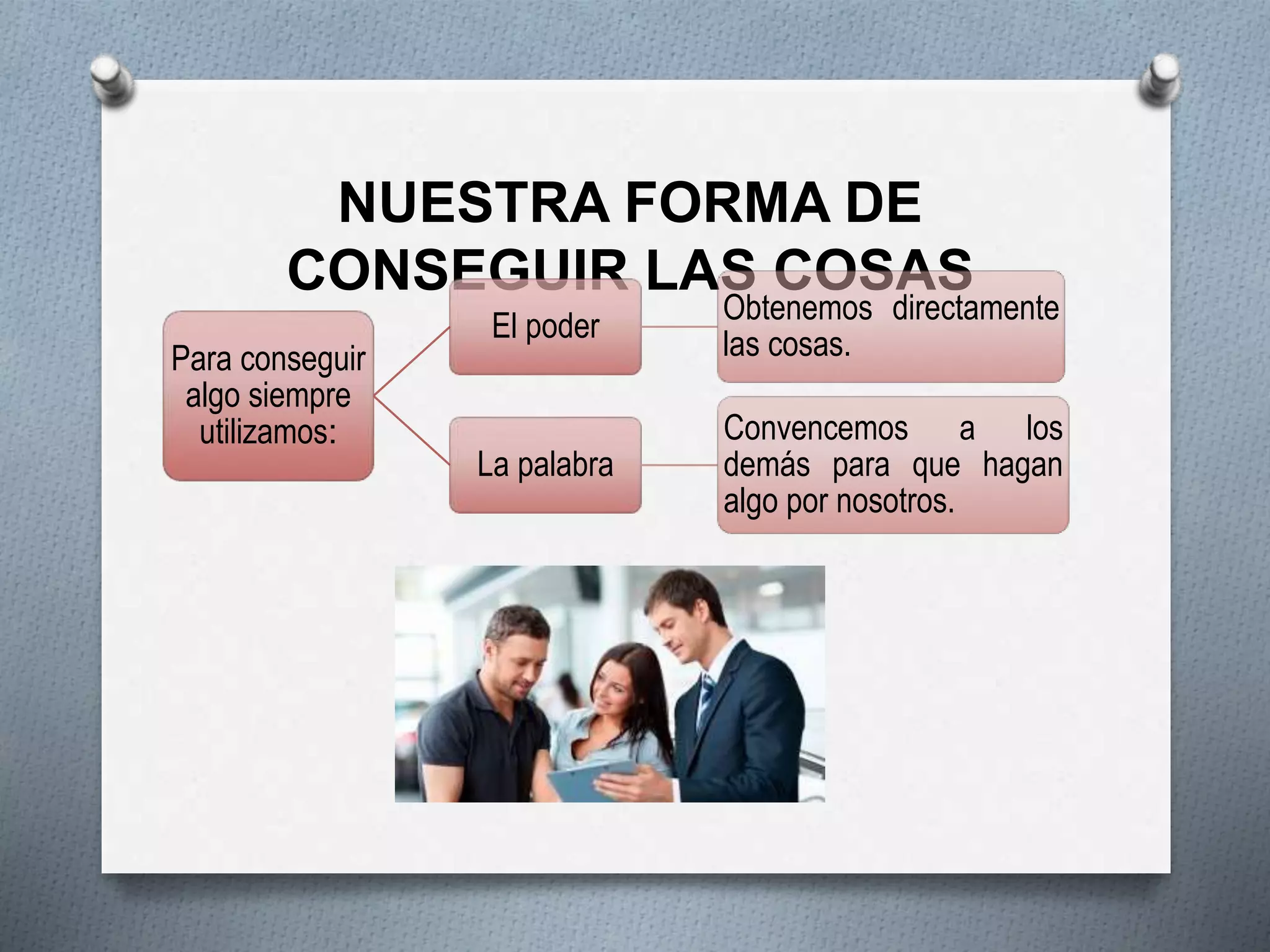 NUESTRA FORMA DE CONSEGUIR LAS COSAS

Para conseguir algo siempre utilizamos:

El poder

Obtenemos directamente las cosas.

La palabra

Convencemos a los demás para que hagan algo por nosotros.